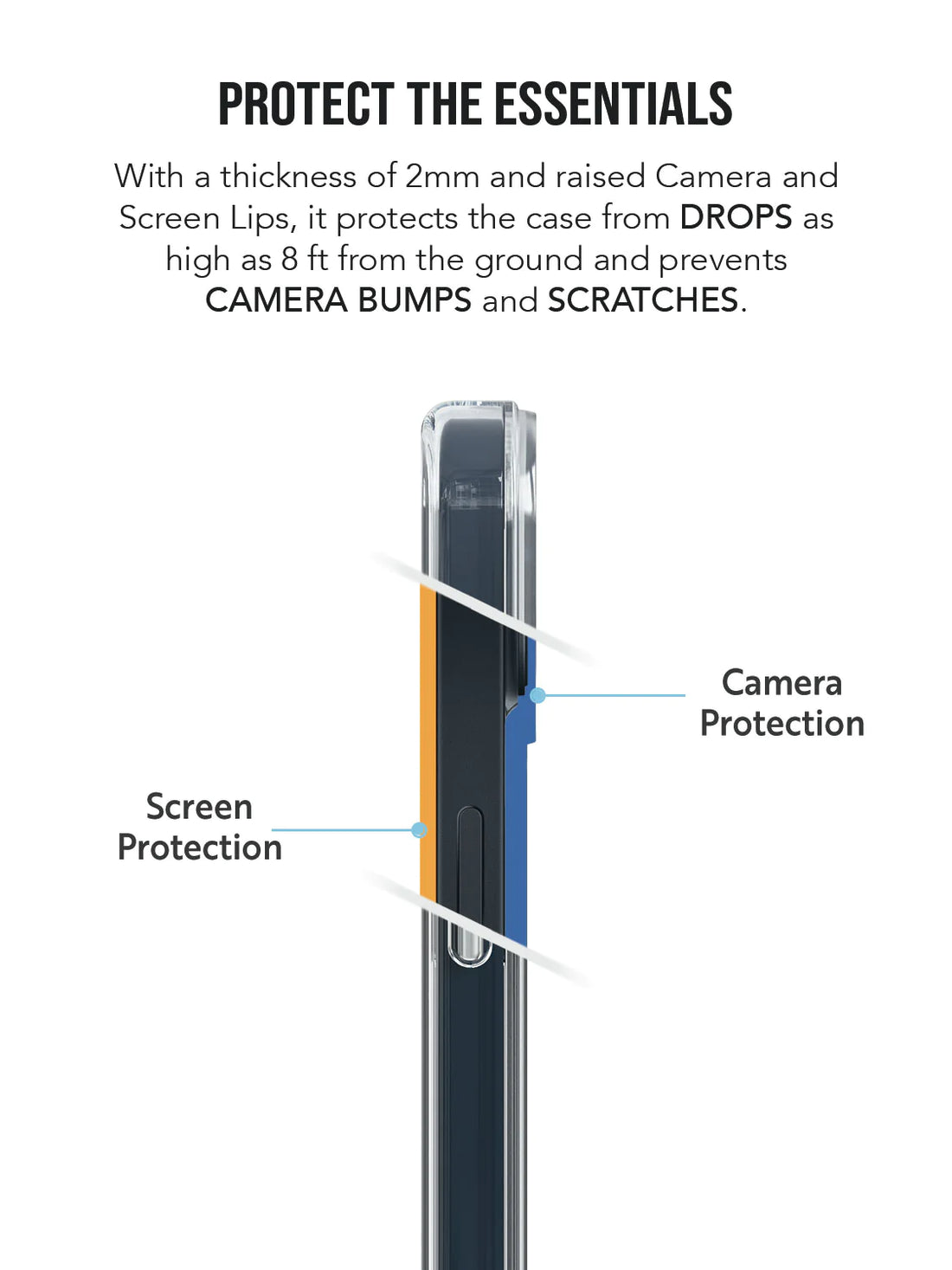 PROTECT THE ESSENTIALS

With a thickness of 2mm and raised Camera and Screen Lips, it protects the case from DROPS as high as 8 ft from the ground and prevents CAMERA BUMPS and SCRATCHES.

Camera Protection

Screen Protection